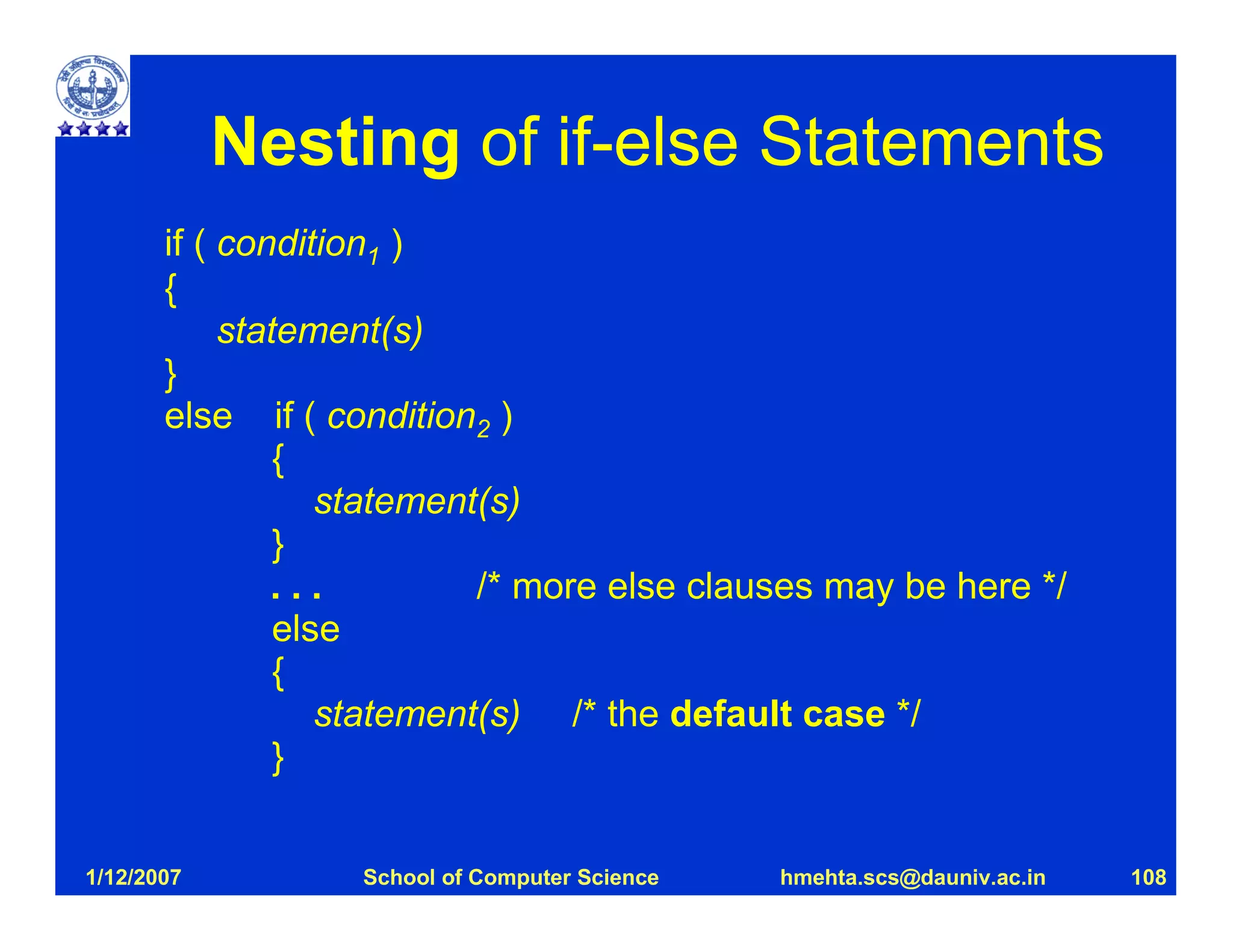 Nesting of if-else Statements

if ( $condition_1$ )
{
statement(s)
}
else if ( $condition_2$ )
{
statement(s)
}
. . . /* more else clauses may be here */
else
{
statement(s) /* the default case */
}

1/12/2007 School of Computer Science hmehta.scs@dauniv.ac.in 108